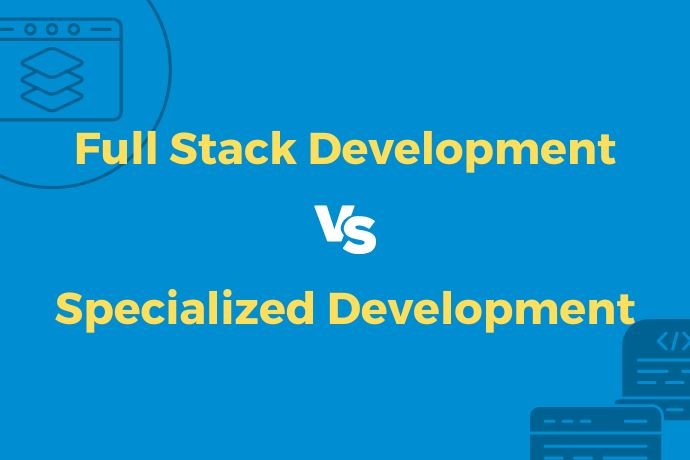 Full Stack Development

VS

Specialized Development

</>